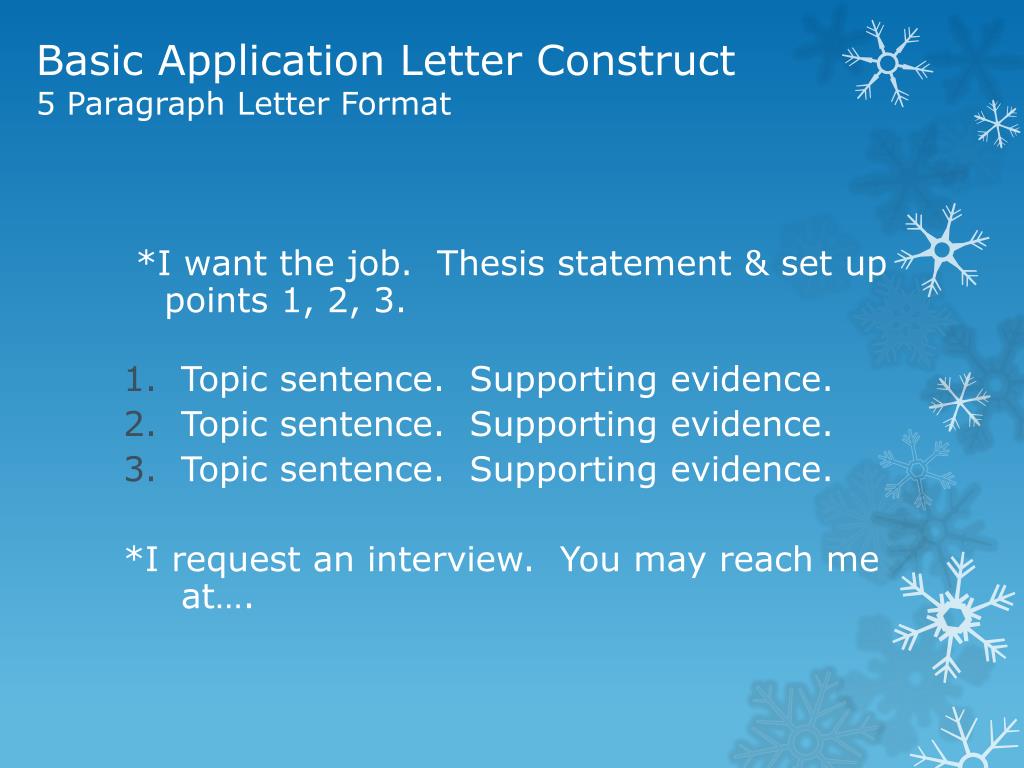 Basic Application Letter Construct
5 Paragraph Letter Format

*I want the job. Thesis statement & set up points 1, 2, 3.

1. Topic sentence. Supporting evidence.
2. Topic sentence. Supporting evidence.
3. Topic sentence. Supporting evidence.

*I request an interview. You may reach me at….